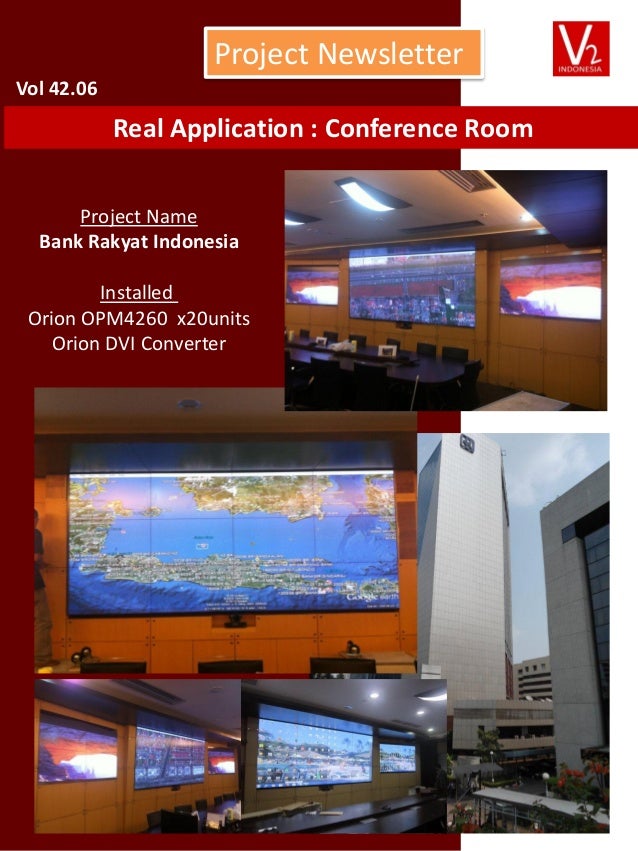 Project Newsletter

V2 INDONESIA

Vol 42.06

Real Application : Conference Room

Project Name
Bank Rakyat Indonesia

Installed
Orion OPM4260 x20units
Orion DVI Converter

Google